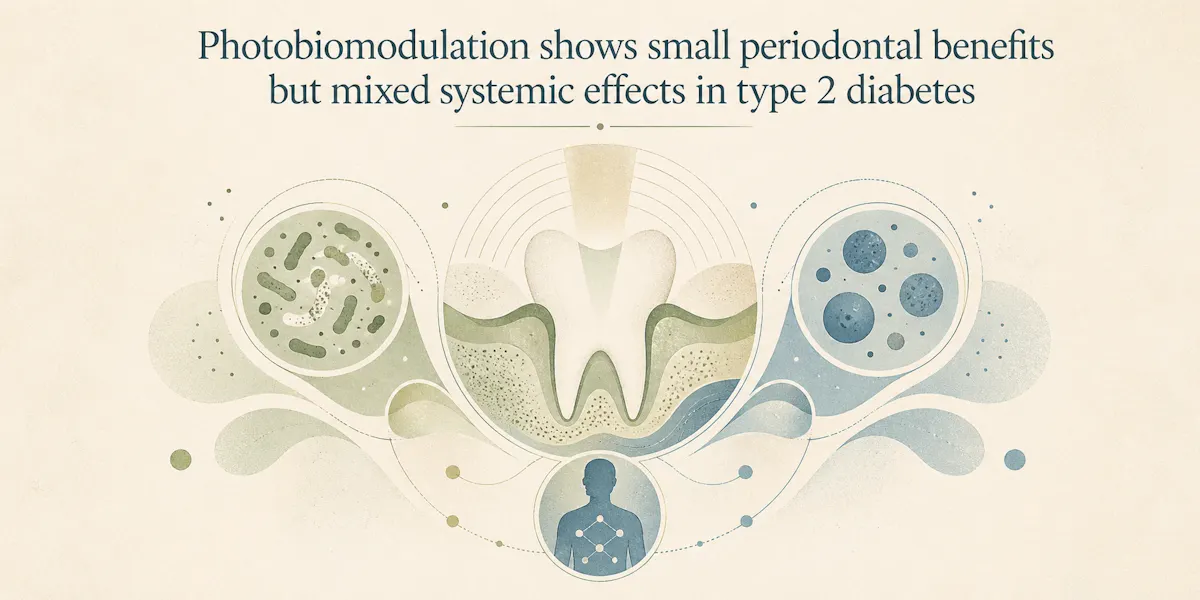 Photobiomodulation shows small periodontal benefits but mixed systemic effects in type 2 diabetes